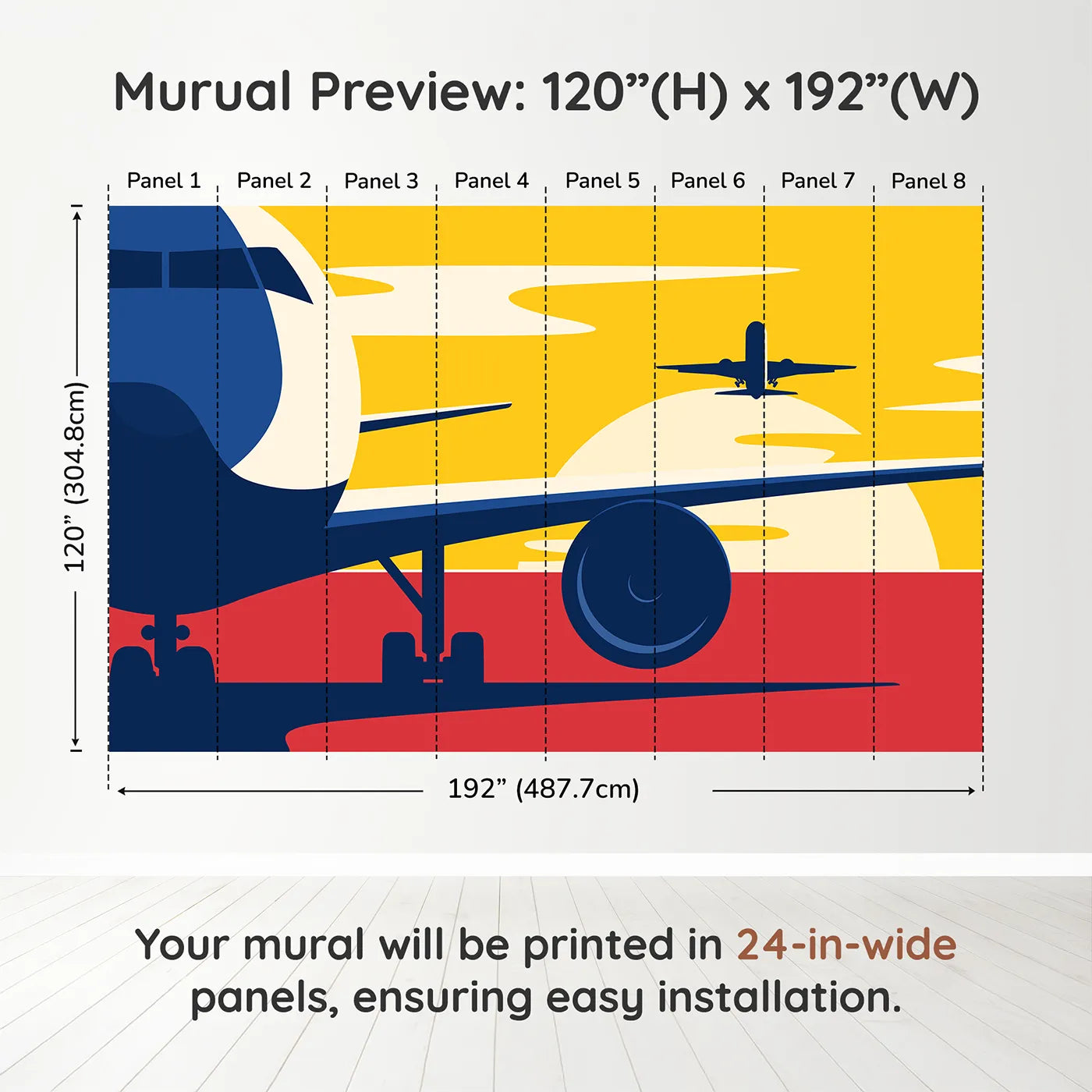 Murual Preview: 120”(H) x 192”(W)

Panel 1 Panel 2 Panel 3 Panel 4 Panel 5 Panel 6 Panel 7 Panel 8

120” (304.8cm)

192” (487.7cm)

Your mural will be printed in 24-in-wide panels, ensuring easy installation.